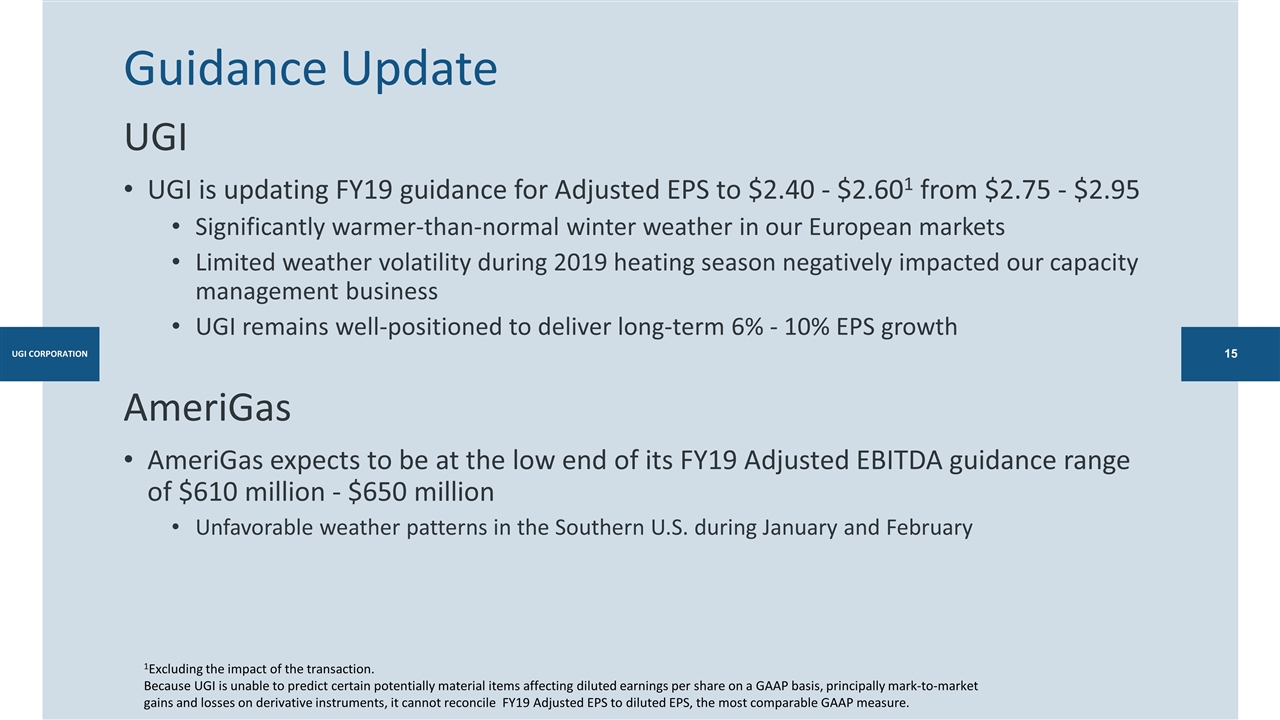 Guidance Update

UGI

• UGI is updating FY19 guidance for Adjusted EPS to \$2.40 - \$2.60$^1$ from \$2.75 - \$2.95
  • Significantly warmer-than-normal winter weather in our European markets
  • Limited weather volatility during 2019 heating season negatively impacted our capacity management business
  • UGI remains well-positioned to deliver long-term 6% - 10% EPS growth

UGI CORPORATION

15

AmeriGas

• AmeriGas expects to be at the low end of its FY19 Adjusted EBITDA guidance range of \$610 million - \$650 million
  • Unfavorable weather patterns in the Southern U.S. during January and February

$^1$Excluding the impact of the transaction.
Because UGI is unable to predict certain potentially material items affecting diluted earnings per share on a GAAP basis, principally mark-to-market gains and losses on derivative instruments, it cannot reconcile FY19 Adjusted EPS to diluted EPS, the most comparable GAAP measure.